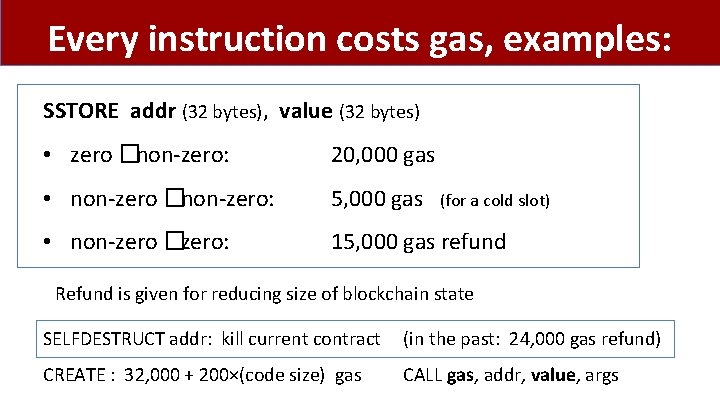 Every instruction costs gas, examples:

SSTORE addr (32 bytes), value (32 bytes)

• zero □non-zero: 20,000 gas

• non-zero □non-zero: 5,000 gas (for a cold slot)

• non-zero □zero: 15,000 gas refund

Refund is given for reducing size of blockchain state

SELFDESTRUCT addr: kill current contract (in the past: 24,000 gas refund)

CREATE : 32,000 + 200×(code size) gas CALL gas, addr, value, args